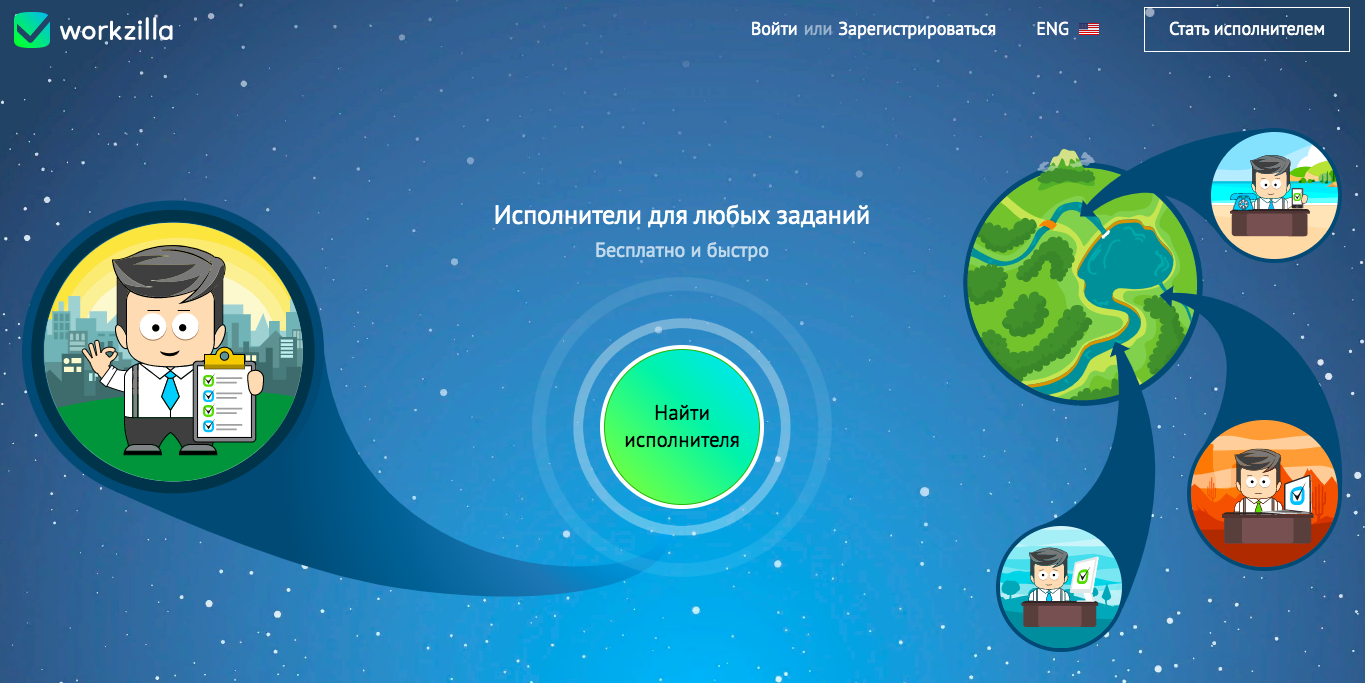 workzilla

Войти или Зарегистрироваться

ENG

Стать исполнителем

Исполнители для любых заданий

Бесплатно и быстро

Найти исполнителя